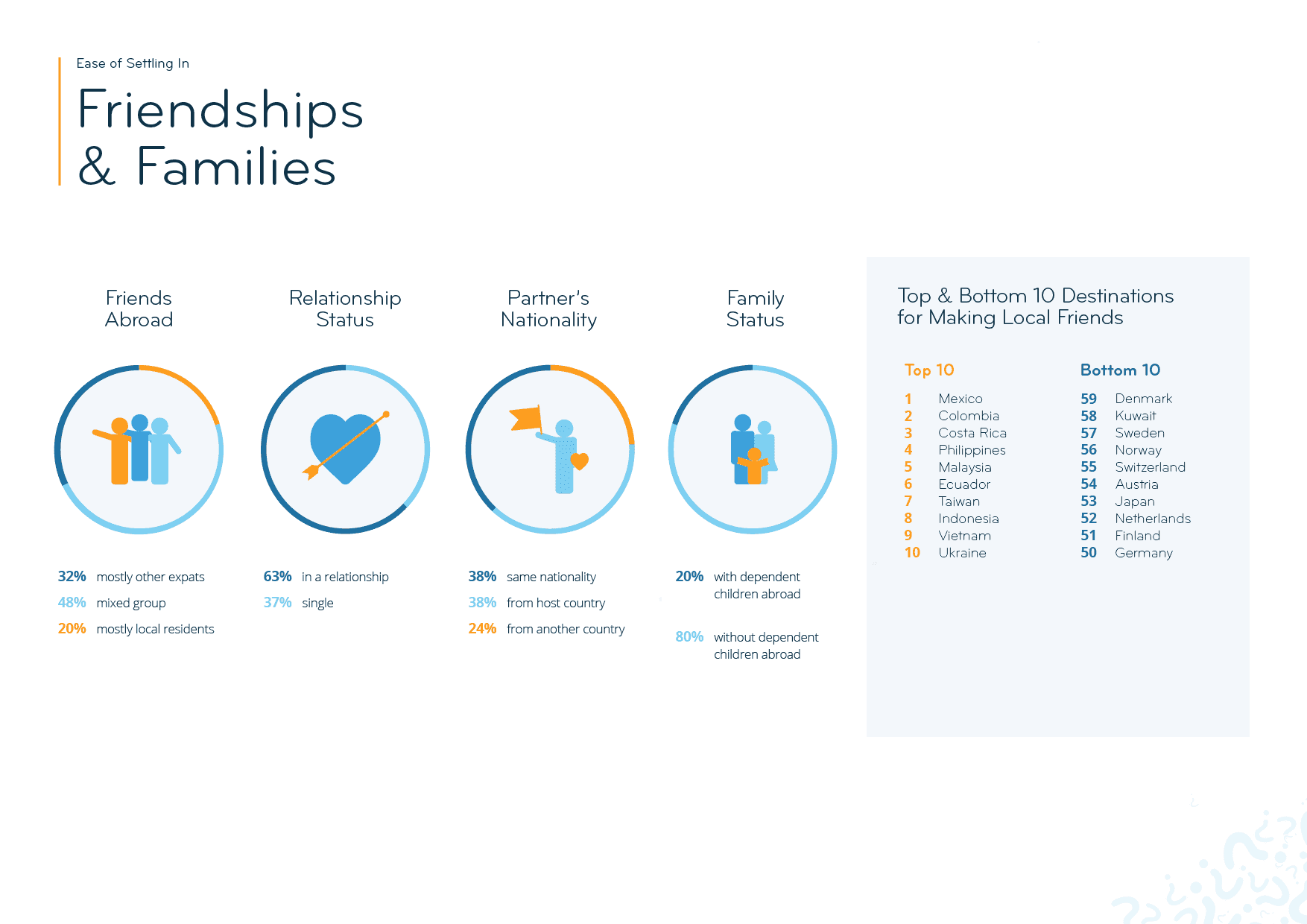 Ease of Settling In

Friendships & Families

Friends Abroad

32% mostly other expats
48% mixed group
20% mostly local residents

Relationship Status

63% in a relationship
37% single

Partner's Nationality

38% same nationality
38% from host country
24% from another country

Family Status

20% with dependent children abroad
80% without dependent children abroad

Top & Bottom 10 Destinations for Making Local Friends

Top 10
1 Mexico
2 Colombia
3 Costa Rica
4 Philippines
5 Malaysia
6 Ecuador
7 Taiwan
8 Indonesia
9 Vietnam
10 Ukraine

Bottom 10
59 Denmark
58 Kuwait
57 Sweden
56 Norway
55 Switzerland
54 Austria
53 Japan
52 Netherlands
51 Finland
50 Germany